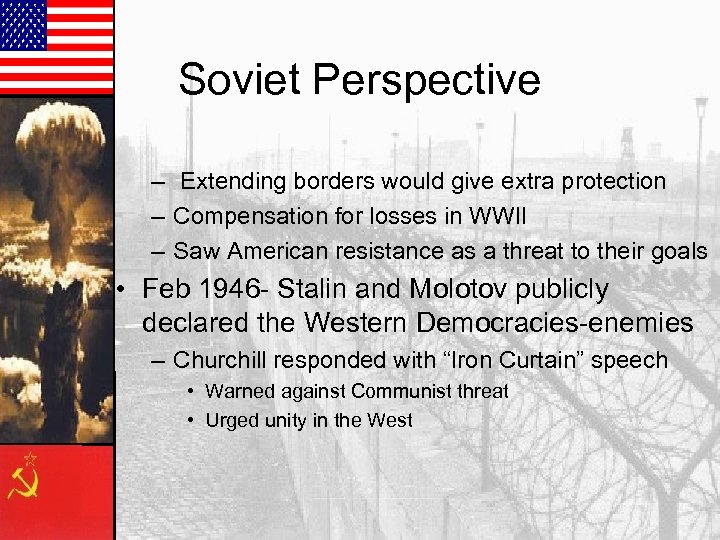 Soviet Perspective

– Extending borders would give extra protection
– Compensation for losses in WWII
– Saw American resistance as a threat to their goals

• Feb 1946- Stalin and Molotov publicly declared the Western Democracies-enemies
– Churchill responded with “Iron Curtain” speech
• Warned against Communist threat
• Urged unity in the West